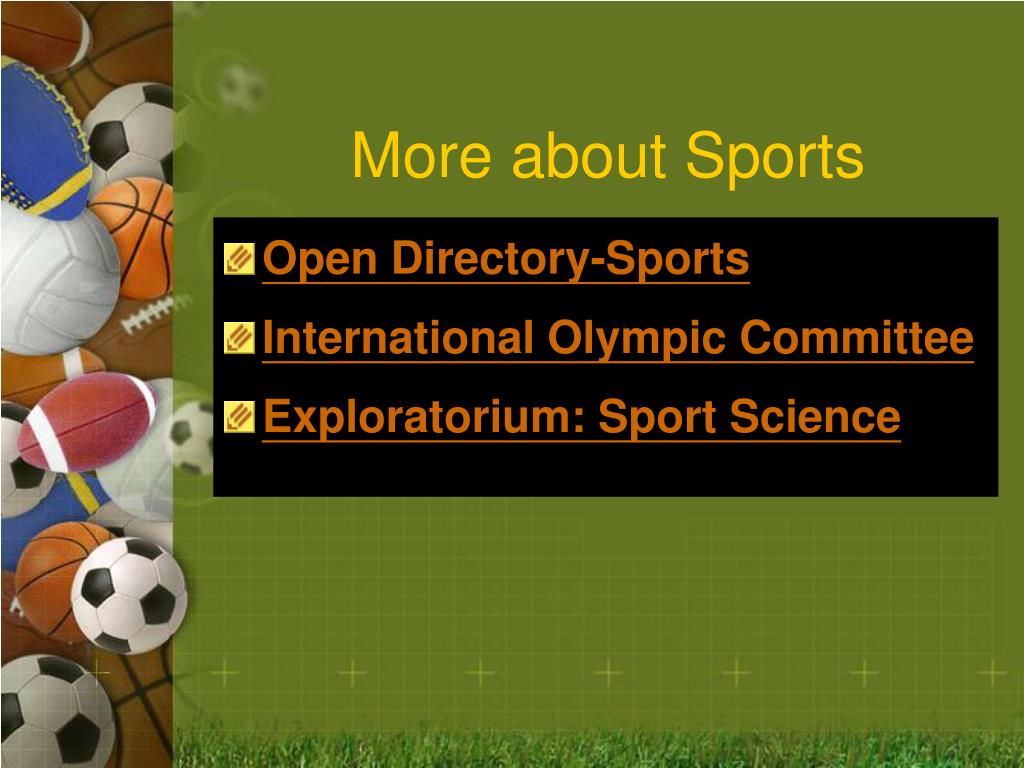 More about Sports

Open Directory-Sports

International Olympic Committee

Exploratorium: Sport Science